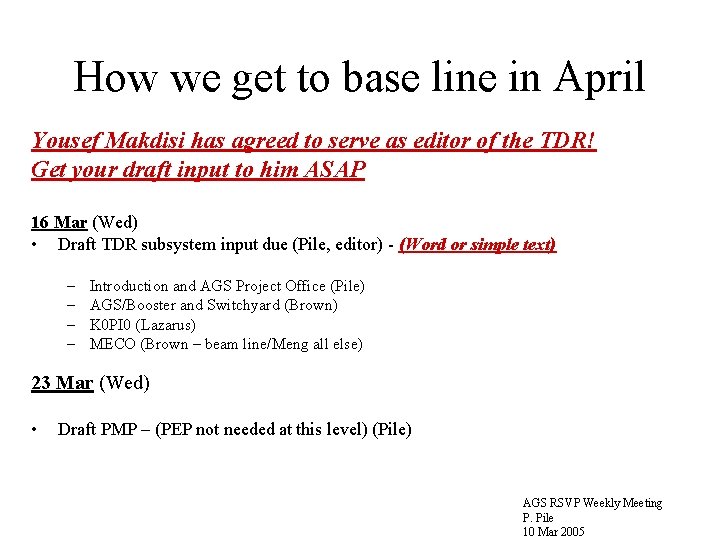 How we get to base line in April

Yousef Makdisi has agreed to serve as editor of the TDR!
Get your draft input to him ASAP

16 Mar (Wed)
• Draft TDR subsystem input due (Pile, editor) - (Word or simple text)

– Introduction and AGS Project Office (Pile)
– AGS/Booster and Switchyard (Brown)
– K0PI0 (Lazarus)
– MECO (Brown – beam line/Meng all else)

23 Mar (Wed)

• Draft PMP – (PEP not needed at this level) (Pile)

AGS RSVP Weekly Meeting
P. Pile
10 Mar 2005